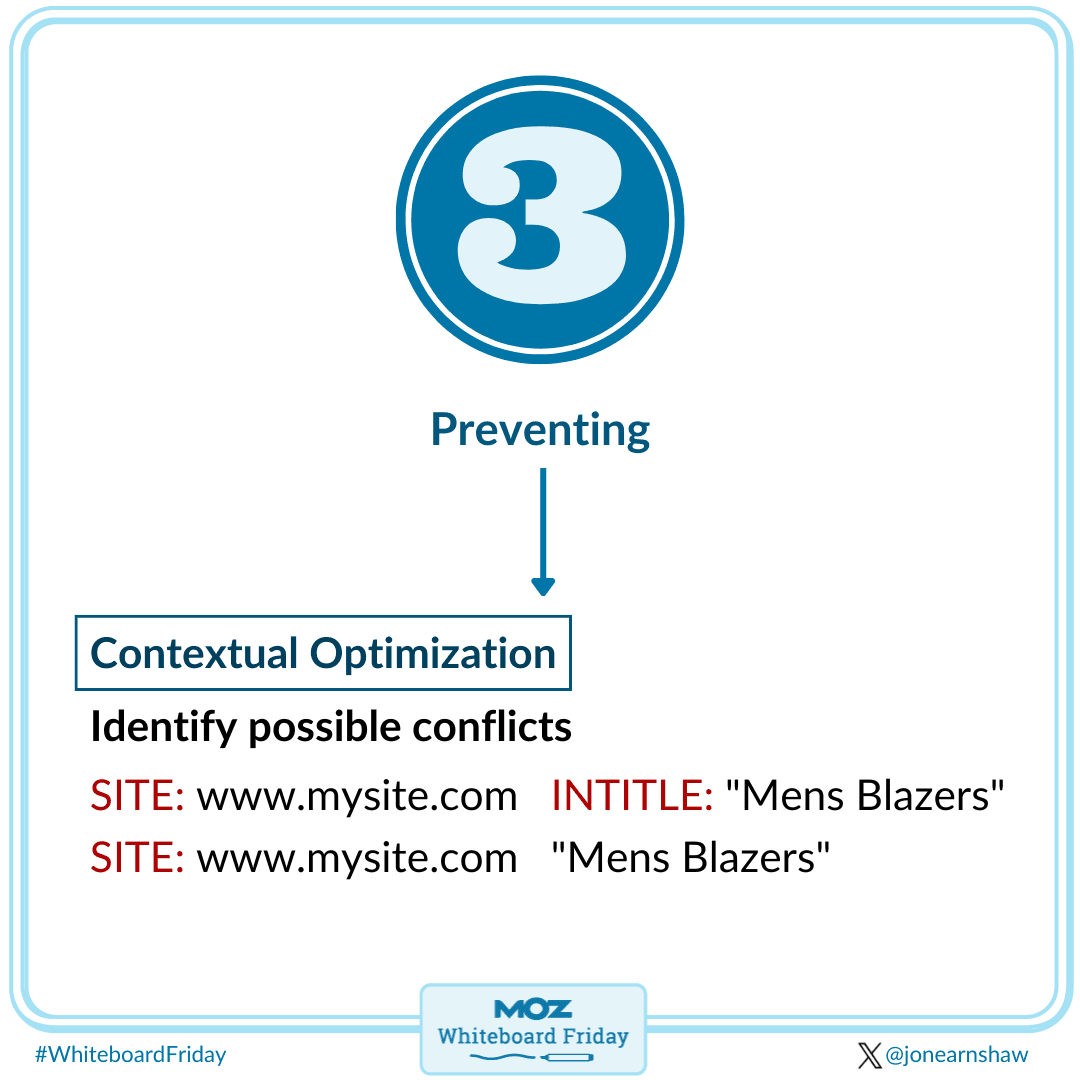 3

Preventing

Contextual Optimization

Identify possible conflicts

SITE: www.mysite.com INTITLE: "Mens Blazers"

SITE: www.mysite.com "Mens Blazers"

#WhiteboardFriday

MOZ
Whiteboard Friday

@jonearnshaw